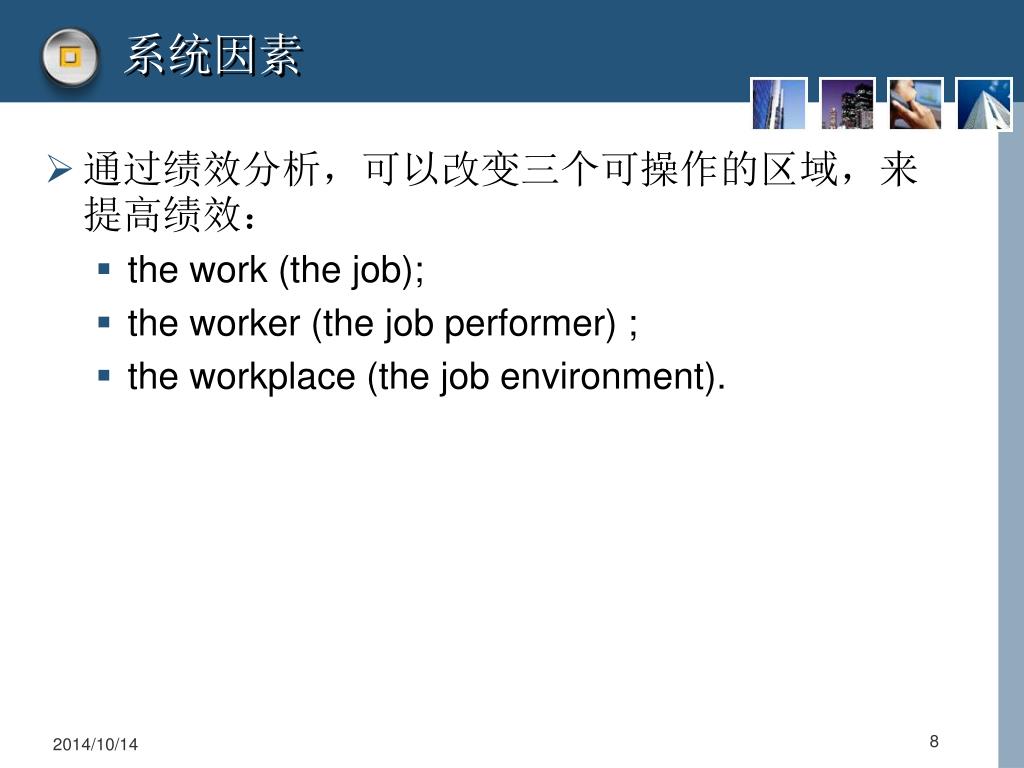 系统因素

通过绩效分析，可以改变三个可操作的区域，来提高绩效：

the work (the job);

the worker (the job performer) ;

the workplace (the job environment).

2014/10/14

8